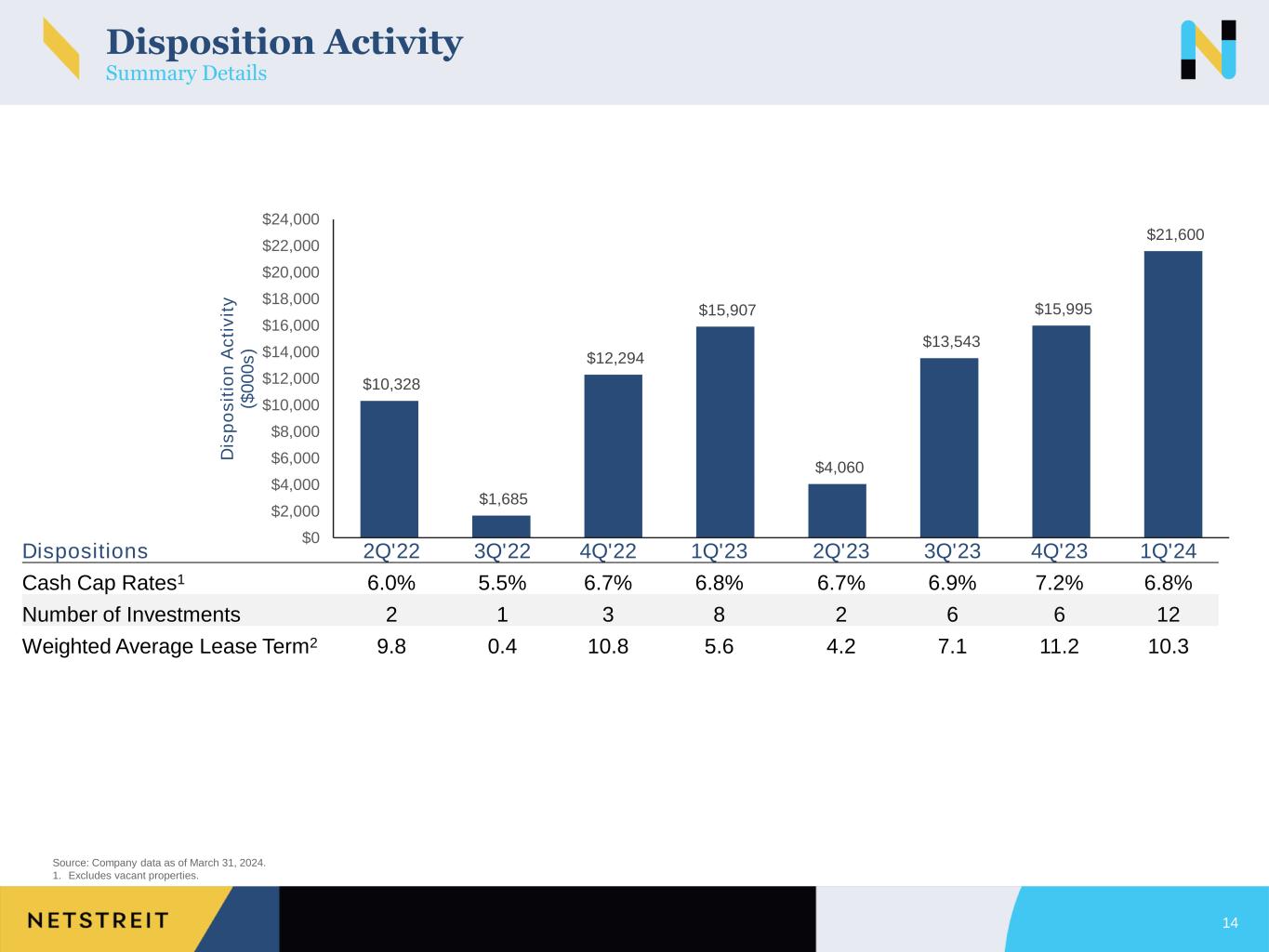 Disposition Activity
Summary Details

Disposition Activity ($000s)

$24,000
$22,000
$20,000
$18,000
$16,000
$14,000
$12,000
$10,000
$8,000
$6,000
$4,000
$2,000
$0

$10,328
$1,685
$12,294
$15,907
$4,060
$13,543
$15,995
$21,600

| Dispositions | 2Q'22 | 3Q'22 | 4Q'22 | 1Q'23 | 2Q'23 | 3Q'23 | 4Q'23 | 1Q'24 |
|---|---|---|---|---|---|---|---|---|
| Cash Cap Rates$^1$ | 6.0% | 5.5% | 6.7% | 6.8% | 6.7% | 6.9% | 7.2% | 6.8% |
| Number of Investments | 2 | 1 | 3 | 8 | 2 | 6 | 6 | 12 |
| Weighted Average Lease Term$^2$ | 9.8 | 0.4 | 10.8 | 5.6 | 4.2 | 7.1 | 11.2 | 10.3 |

Source: Company data as of March 31, 2024.
1. Excludes vacant properties.

NETSTREIT

14